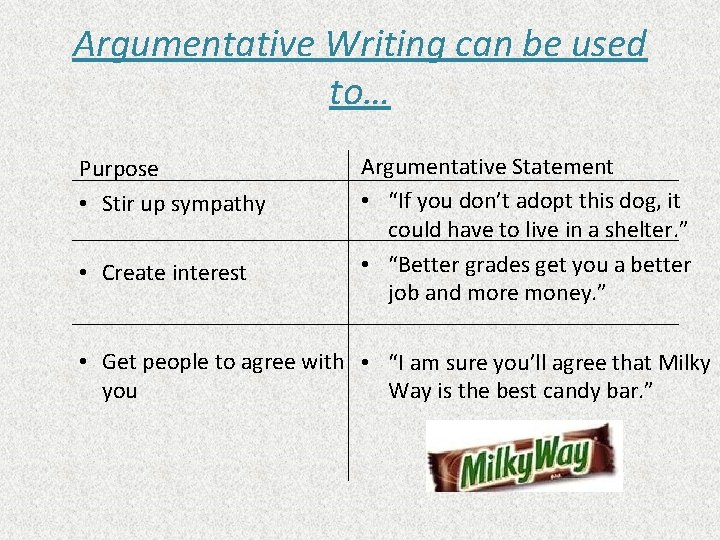 Argumentative Writing can be used to…

| Purpose | Argumentative Statement |
|---|---|
| • Stir up sympathy | • “If you don’t adopt this dog, it could have to live in a shelter.” |
| • Create interest | • “Better grades get you a better job and more money.” |
| • Get people to agree with you | • “I am sure you’ll agree that Milky Way is the best candy bar.” |

MilkyWay